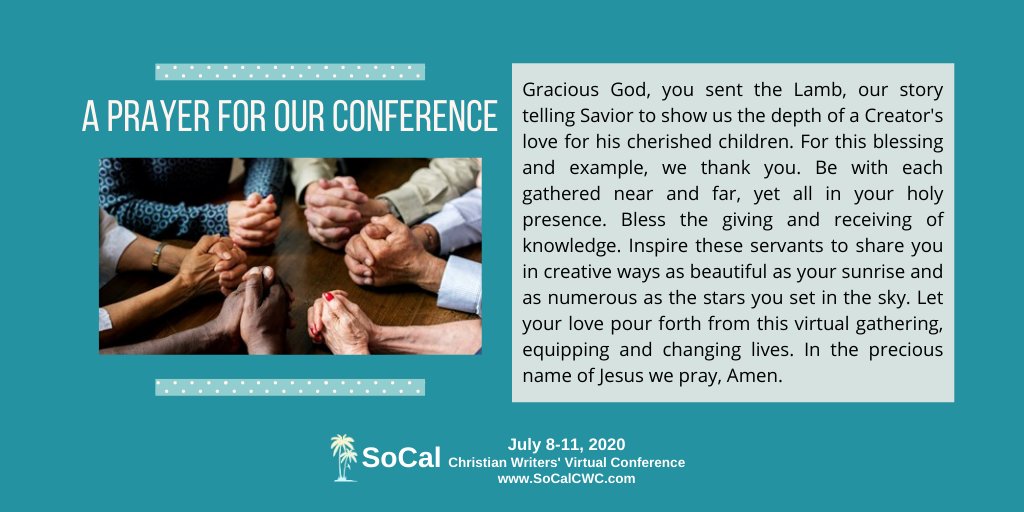 A PRAYER FOR OUR CONFERENCE

Gracious God, you sent the Lamb, our story telling Savior to show us the depth of a Creator's love for his cherished children. For this blessing and example, we thank you. Be with each gathered near and far, yet all in your holy presence. Bless the giving and receiving of knowledge. Inspire these servants to share you in creative ways as beautiful as your sunrise and as numerous as the stars you set in the sky. Let your love pour forth from this virtual gathering, equipping and changing lives. In the precious name of Jesus we pray, Amen.

SoCal July 8-11, 2020
Christian Writers' Virtual Conference
www.SoCalCWC.com